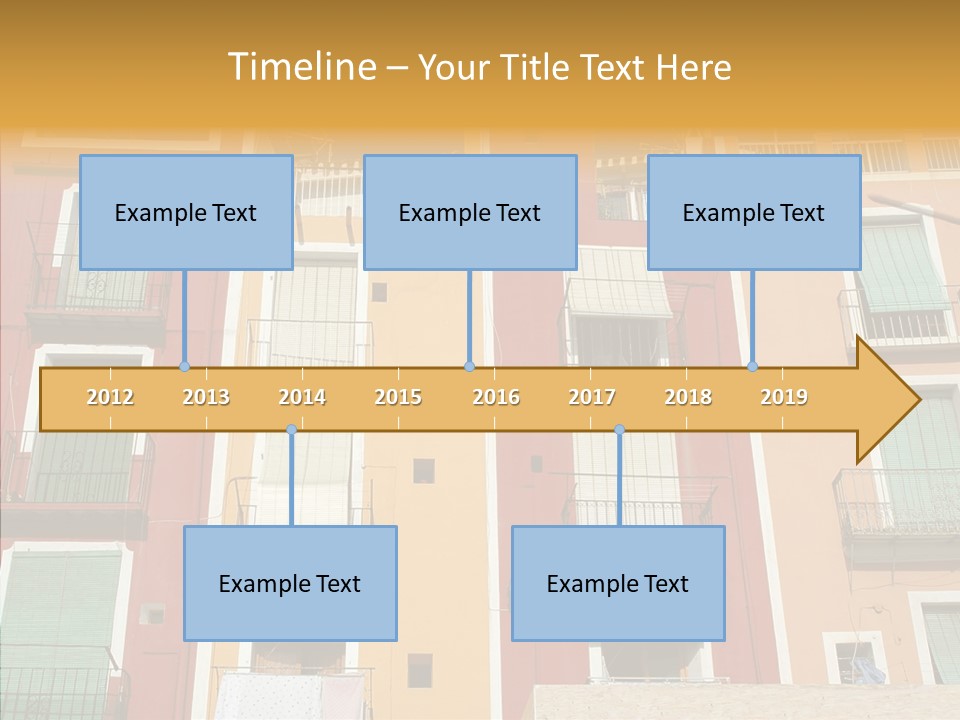 Timeline – Your Title Text Here

Example Text

Example Text

Example Text

2012 2013 2014 2015 2016 2017 2018 2019

Example Text

Example Text